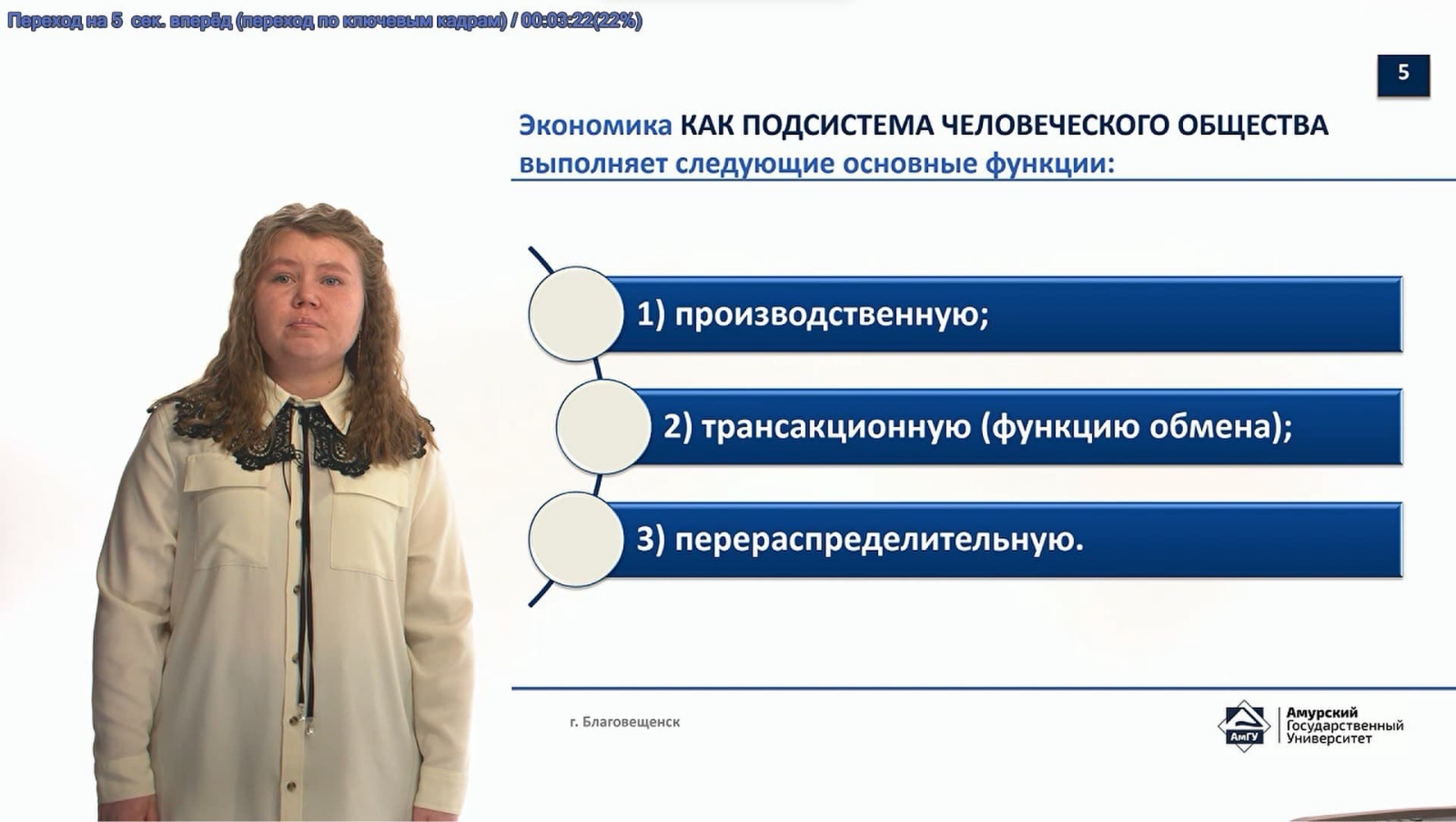 Переход на 5 сек. вперёд (переход по ключевым кадрам) / 00:03:22(22%)

5

Экономика КАК ПОДСИСТЕМА ЧЕЛОВЕЧЕСКОГО ОБЩЕСТВА выполняет следующие основные функции:

1) производственную;

2) трансакционную (функцию обмена);

3) перераспределительную.

г. Благовещенск

АмГУ Амурский Государственный Университет